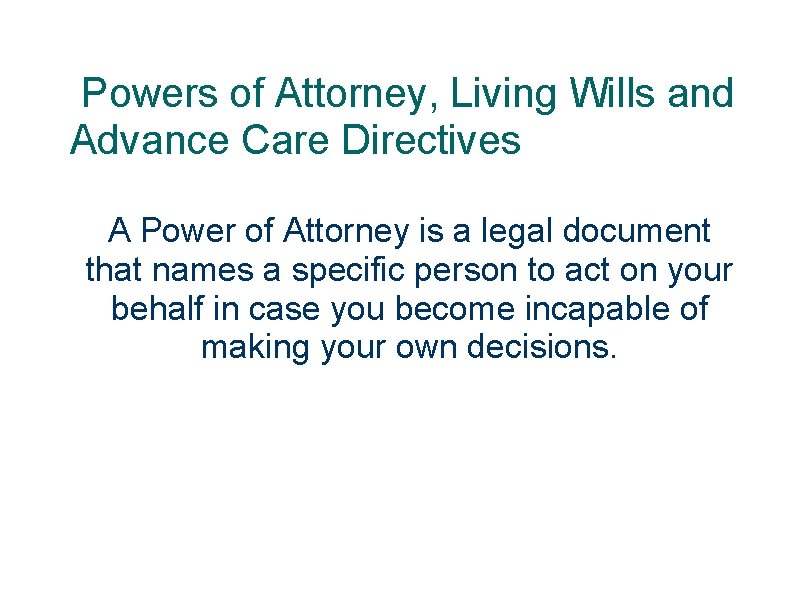 Powers of Attorney, Living Wills and Advance Care Directives

A Power of Attorney is a legal document that names a specific person to act on your behalf in case you become incapable of making your own decisions.